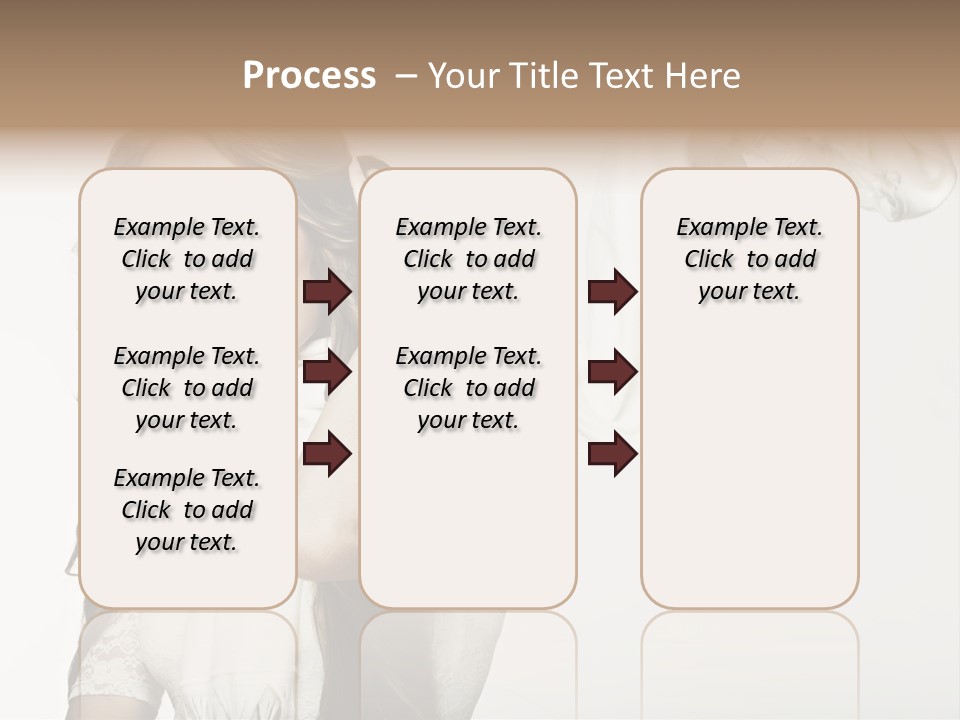 Process – Your Title Text Here

Example Text. Click to add your text.

Example Text. Click to add your text.

Example Text. Click to add your text.

Example Text. Click to add your text.

Example Text. Click to add your text.

Example Text. Click to add your text.